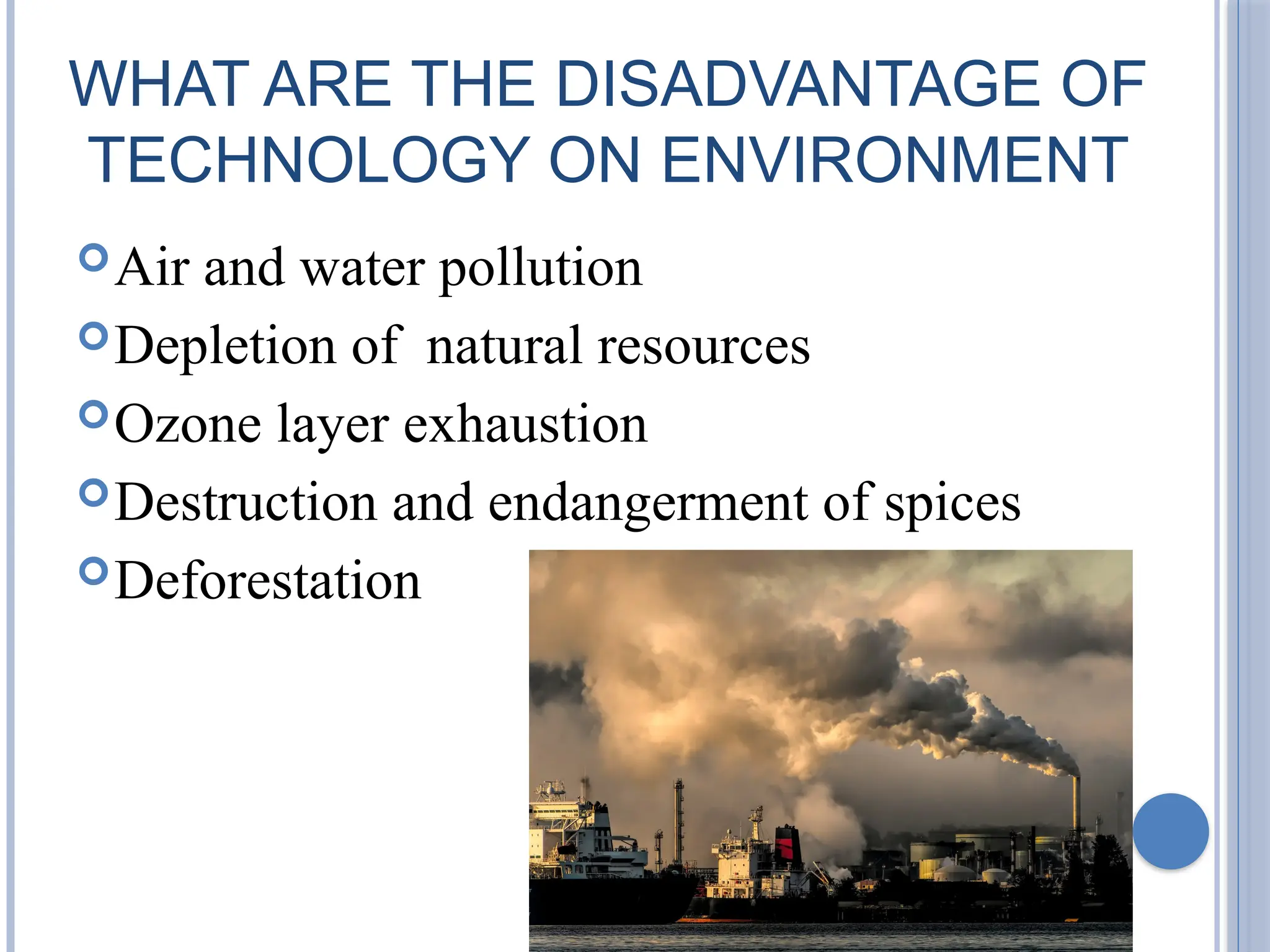 WHAT ARE THE DISADVANTAGE OF TECHNOLOGY ON ENVIRONMENT

Air and water pollution
Depletion of  natural resources
Ozone layer exhaustion
Destruction and endangerment of spices
Deforestation